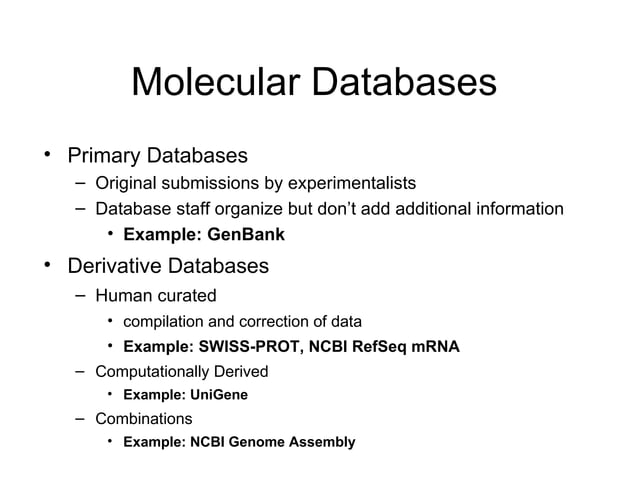 Molecular Databases

• Primary Databases
– Original submissions by experimentalists
– Database staff organize but don't add additional information
• Example: GenBank

• Derivative Databases
– Human curated
• compilation and correction of data
• Example: SWISS-PROT, NCBI RefSeq mRNA
– Computationally Derived
• Example: UniGene
– Combinations
• Example: NCBI Genome Assembly